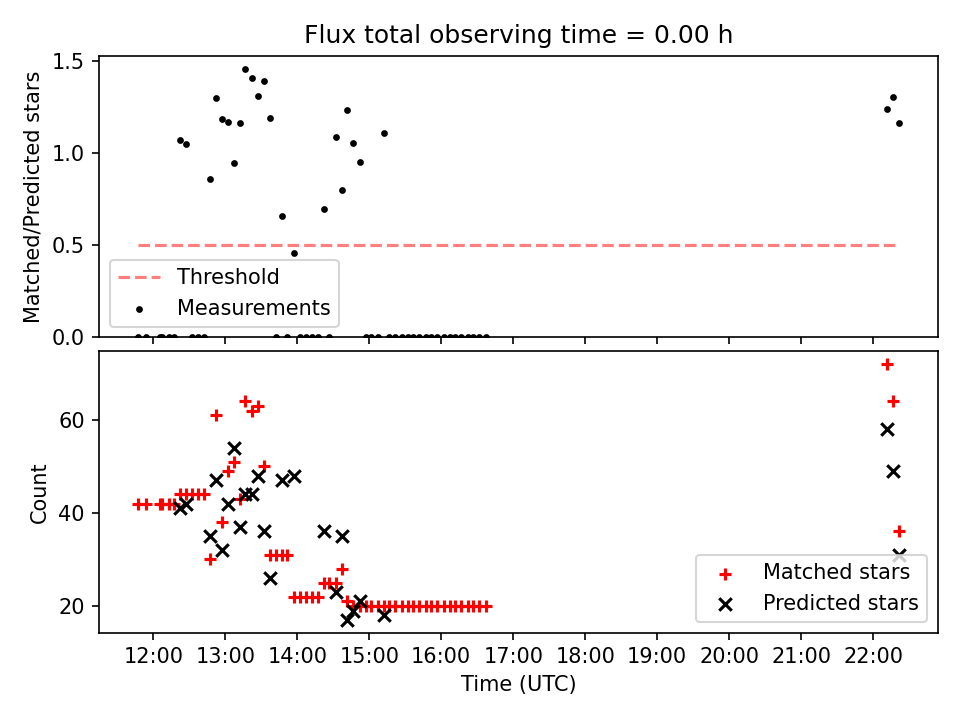 Flux total observing time = 0.00 h

Matched/Predicted stars

1.5
1.0
0.5
0.0

Threshold
Measurements

Count

60
40
20

Matched stars
Predicted stars

12:00
13:00
14:00
15:00
16:00
17:00
18:00
19:00
20:00
21:00
22:00

Time (UTC)